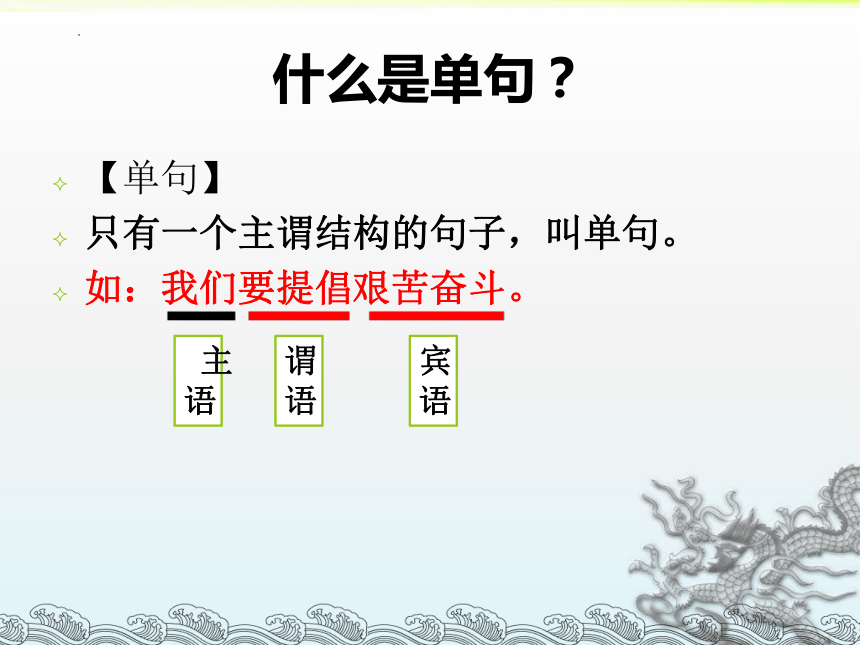 什么是单句？

【单句】

只有一个主谓结构的句子，叫单句。

如：我们要提倡艰苦奋斗。

主语

谓语

宾语